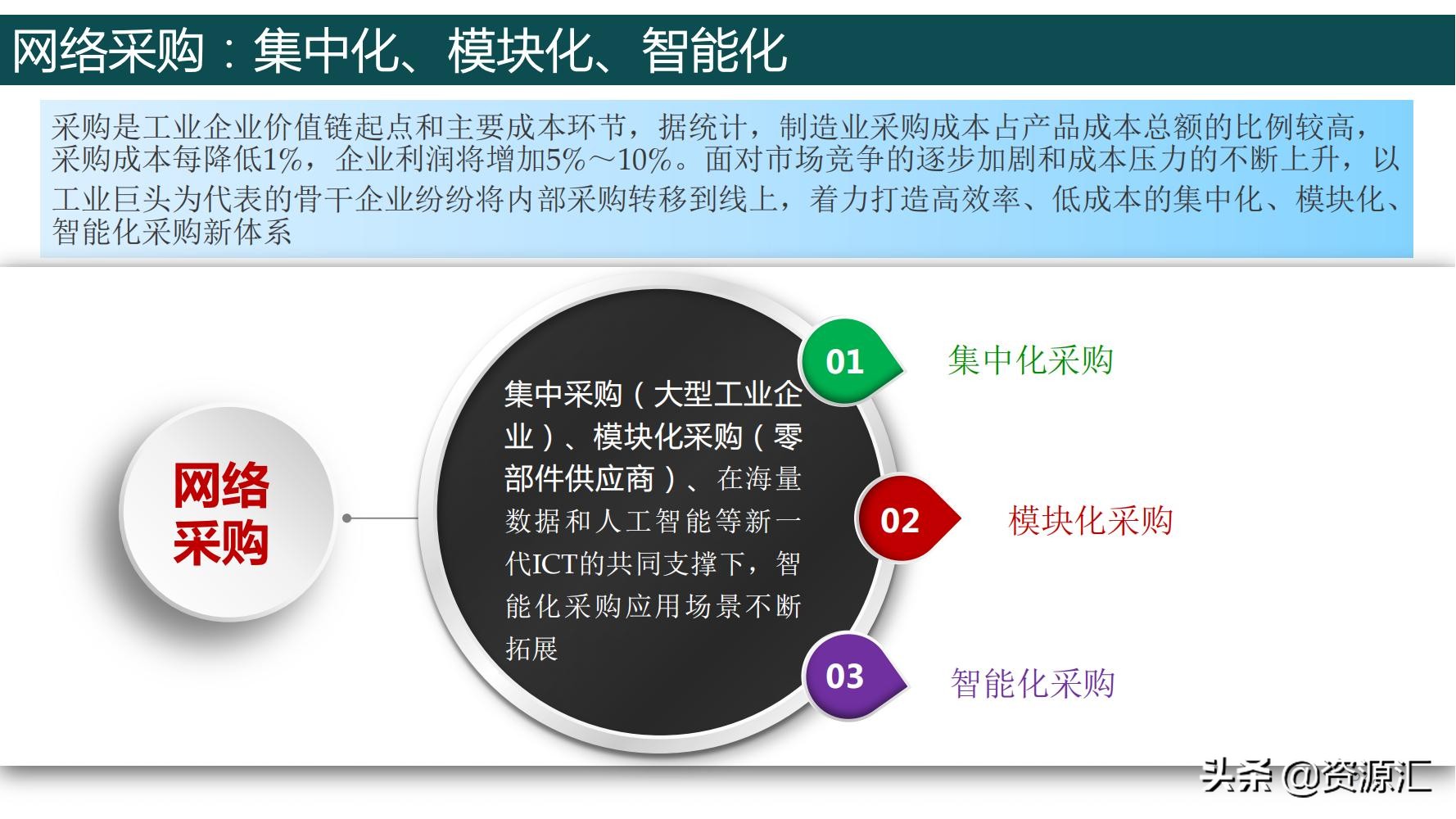 网络采购：集中化、模块化、智能化

采购是工业企业价值链起点和主要成本环节，据统计，制造业采购成本占产品成本总额的比例较高，采购成本每降低1%，企业利润将增加5%～10%。面对市场竞争的逐步加剧和成本压力的不断上升，以工业巨头为代表的骨干企业纷纷将内部采购转移到线上，着力打造高效率、低成本的集中化、模块化、智能化采购新体系

网络采购

集中采购（大型工业企业）、模块化采购（零部件供应商）、在海量数据和人工智能等新一代ICT的共同支撑下，智能化采购应用场景不断拓展

01
集中化采购

02
模块化采购

03
智能化采购

头条 @资源汇